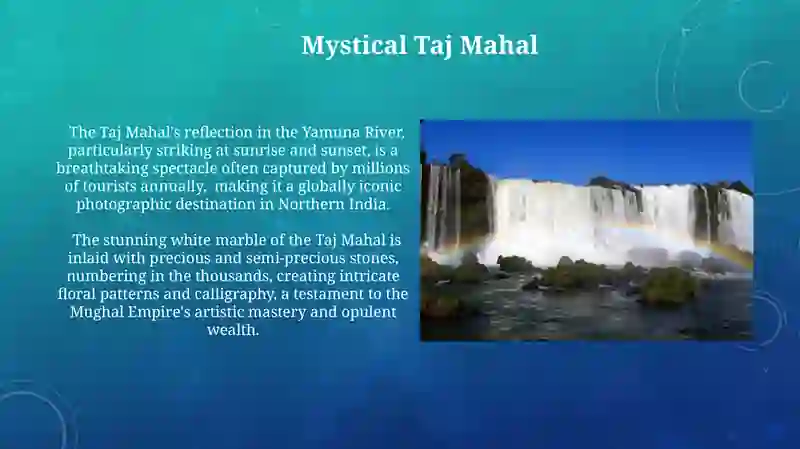 Mystical Taj Mahal

The Taj Mahal's reflection in the Yamuna River, particularly striking at sunrise and sunset, is a breathtaking spectacle often captured by millions of tourists annually, making it a globally iconic photographic destination in Northern India.

The stunning white marble of the Taj Mahal is inlaid with precious and semi-precious stones, numbering in the thousands, creating intricate floral patterns and calligraphy, a testament to the Mughal Empire's artistic mastery and opulent wealth.